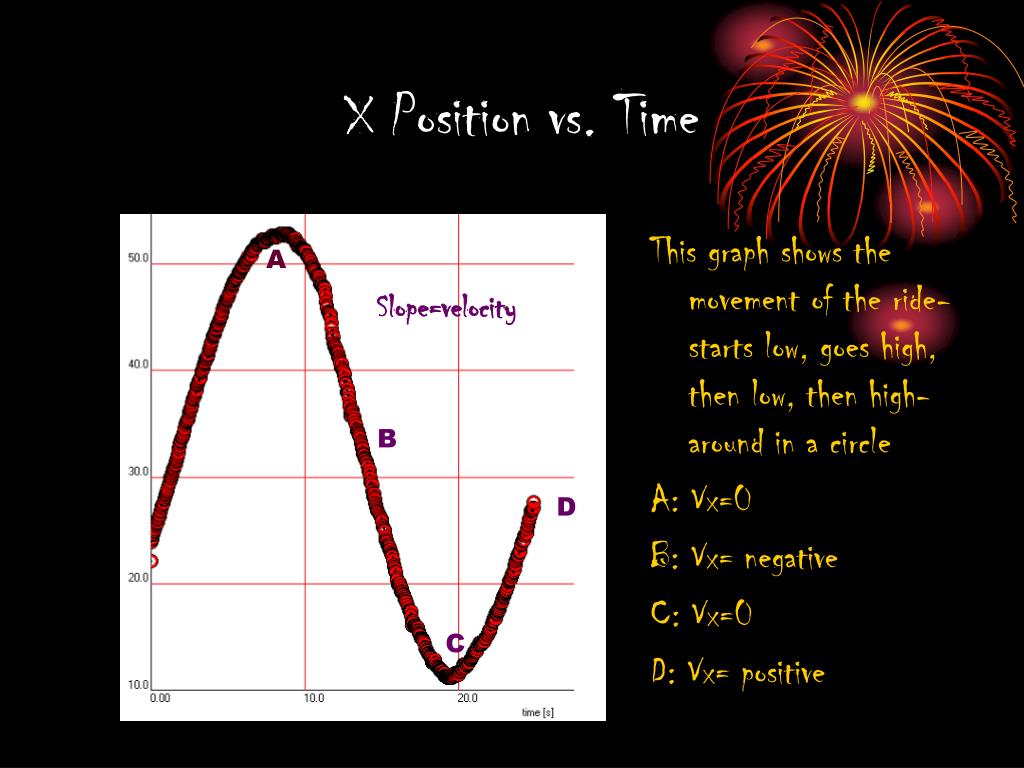 X Position vs. Time

50.0
40.0
30.0
20.0
10.0
0.00
10.0
20.0
time [s]

A
Slope=velocity
B
D
C

This graph shows the movement of the ride- starts low, goes high, then low, then high- around in a circle

A: Vx=0

B: Vx= negative

C: Vx=0

D: Vx= positive